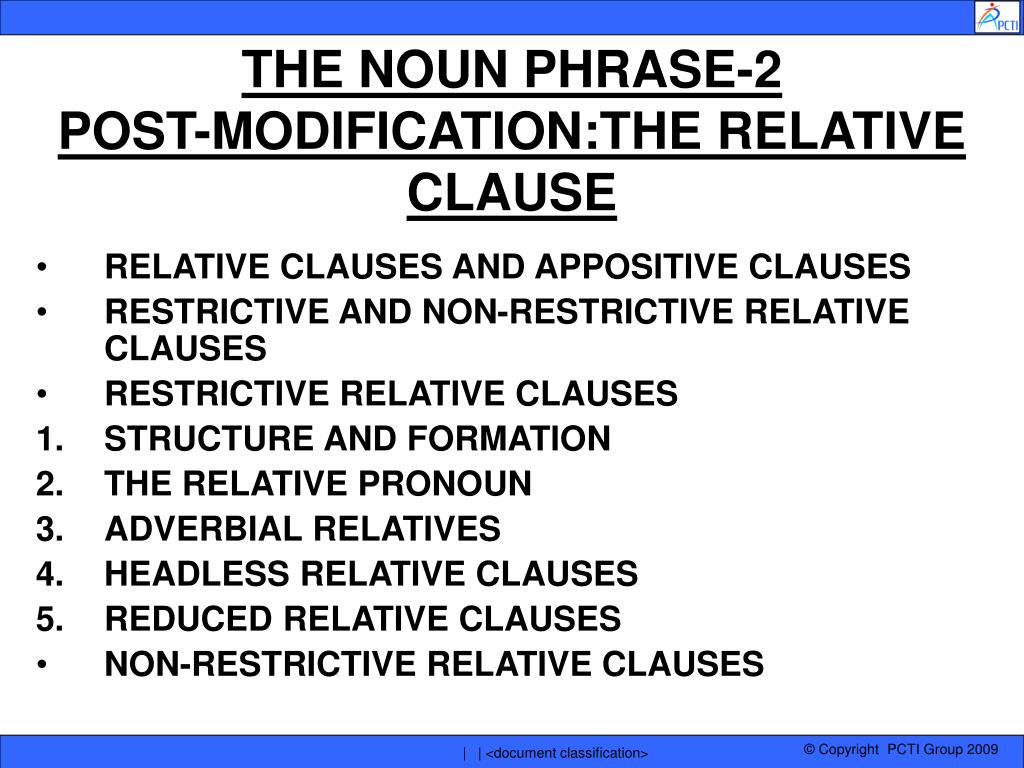 PCTI

THE NOUN PHRASE-2
POST-MODIFICATION:THE RELATIVE CLAUSE

• RELATIVE CLAUSES AND APPOSITIVE CLAUSES
• RESTRICTIVE AND NON-RESTRICTIVE RELATIVE CLAUSES
• RESTRICTIVE RELATIVE CLAUSES
1. STRUCTURE AND FORMATION
2. THE RELATIVE PRONOUN
3. ADVERBIAL RELATIVES
4. HEADLESS RELATIVE CLAUSES
5. REDUCED RELATIVE CLAUSES
• NON-RESTRICTIVE RELATIVE CLAUSES

| | <document classification>

© Copyright PCTI Group 2009